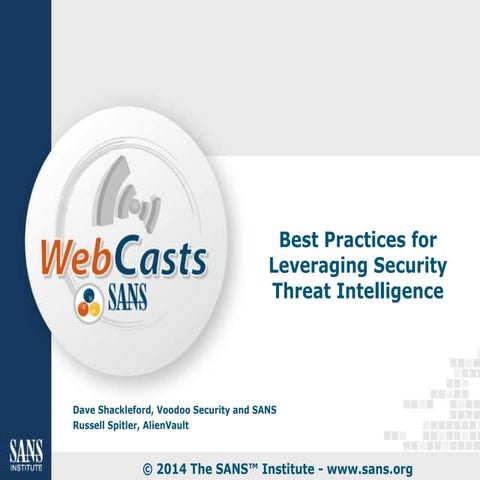 WebCasts
SANS

Best Practices for Leveraging Security Threat Intelligence

Dave Shackleford, Voodoo Security and SANS
Russell Spitler, AlienVault

SANS
INSTITUTE

© 2014 The SANS™ Institute - www.sans.org